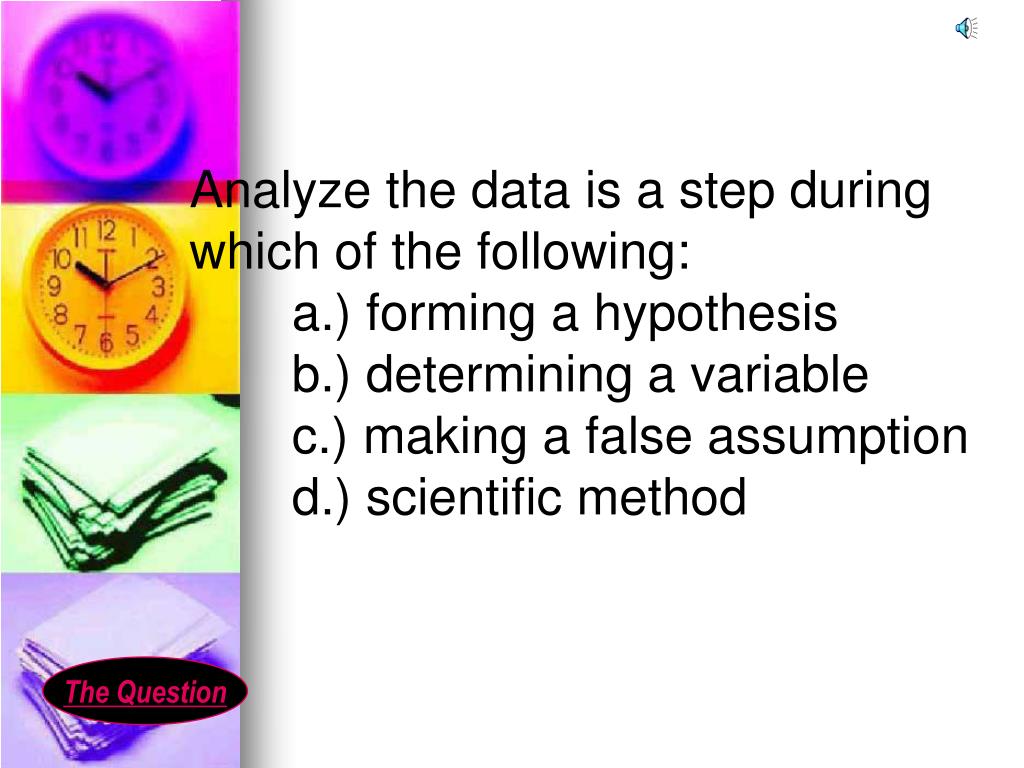 Analyze the data is a step during which of the following:

a.) forming a hypothesis
b.) determining a variable
c.) making a false assumption
d.) scientific method

The Question